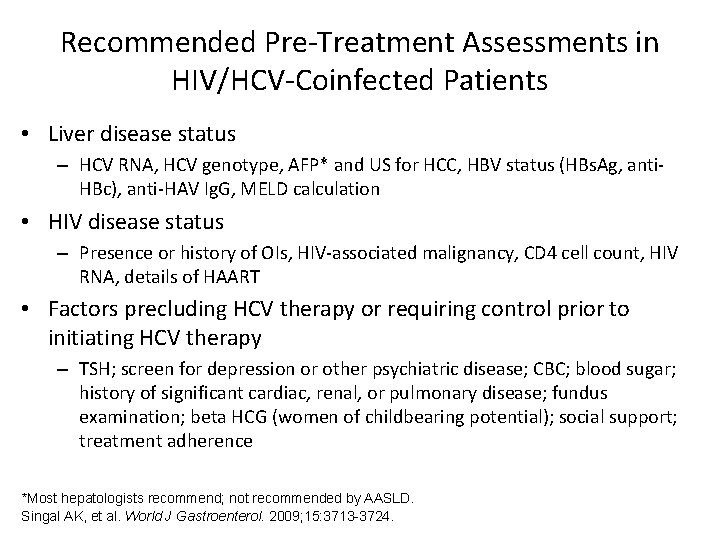 Recommended Pre-Treatment Assessments in HIV/HCV-Coinfected Patients

• Liver disease status
– HCV RNA, HCV genotype, AFP* and US for HCC, HBV status (HBsAg, anti-HBc), anti-HAV IgG, MELD calculation

• HIV disease status
– Presence or history of OIs, HIV-associated malignancy, CD4 cell count, HIV RNA, details of HAART

• Factors precluding HCV therapy or requiring control prior to initiating HCV therapy
– TSH; screen for depression or other psychiatric disease; CBC; blood sugar; history of significant cardiac, renal, or pulmonary disease; fundus examination; beta HCG (women of childbearing potential); social support; treatment adherence

*Most hepatologists recommend; not recommended by AASLD.
Singal AK, et al. World J Gastroenterol. 2009;15:3713-3724.